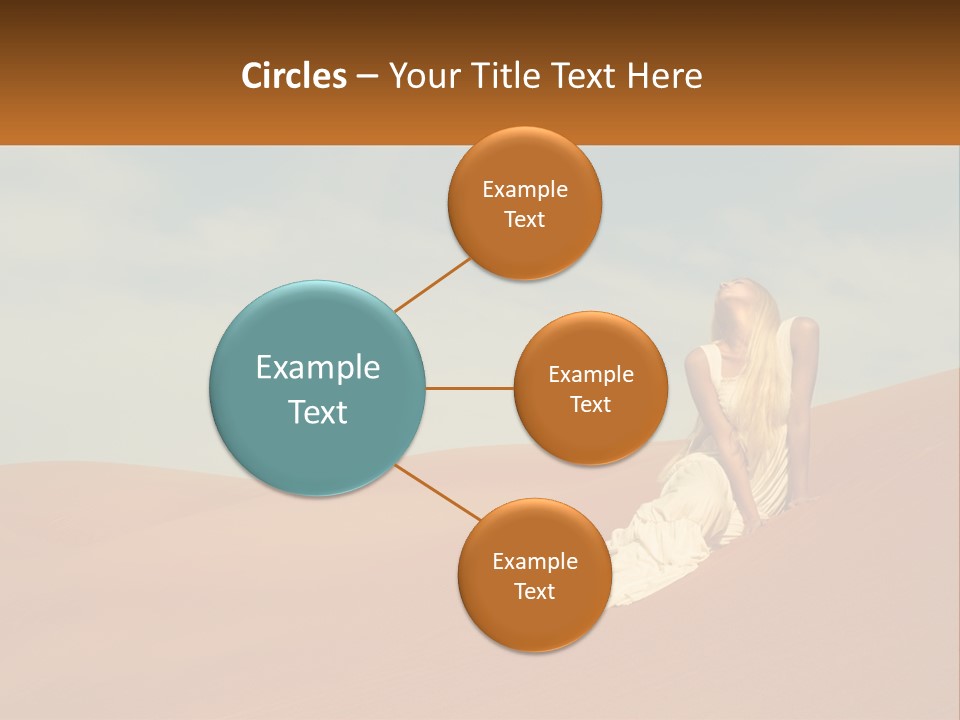 Circles – Your Title Text Here

Example Text

Example Text

Example Text

Example Text